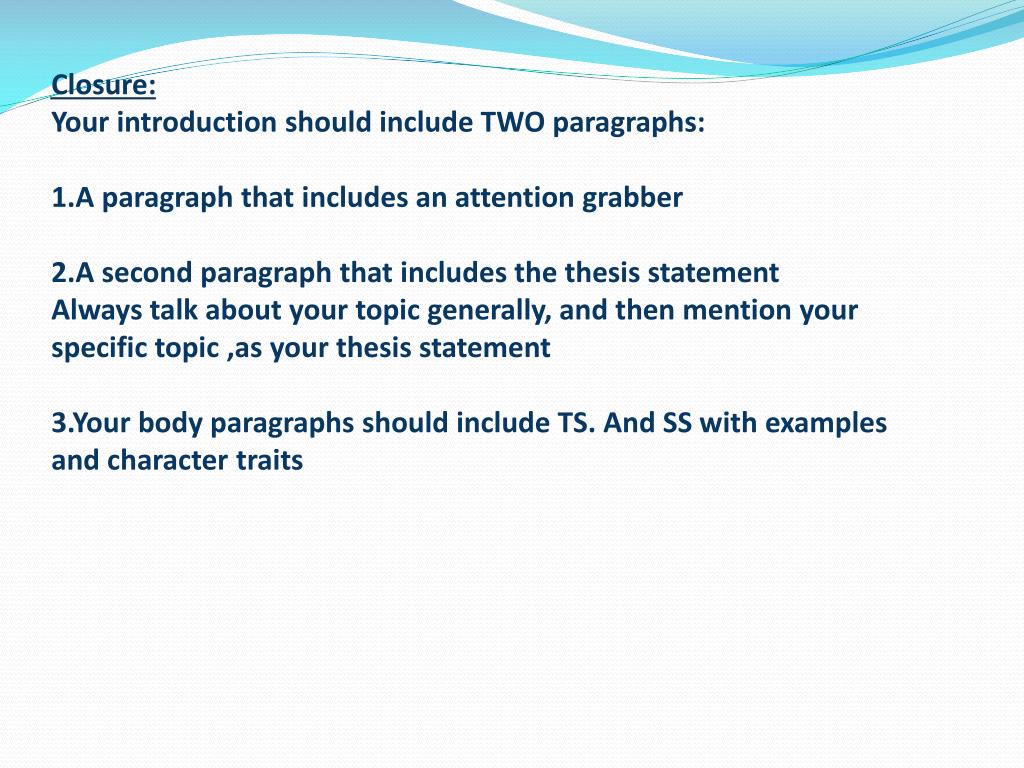 Closure:
Your introduction should include TWO paragraphs:

1.A paragraph that includes an attention grabber

2.A second paragraph that includes the thesis statement
Always talk about your topic generally, and then mention your specific topic ,as your thesis statement

3.Your body paragraphs should include TS. And SS with examples and character traits